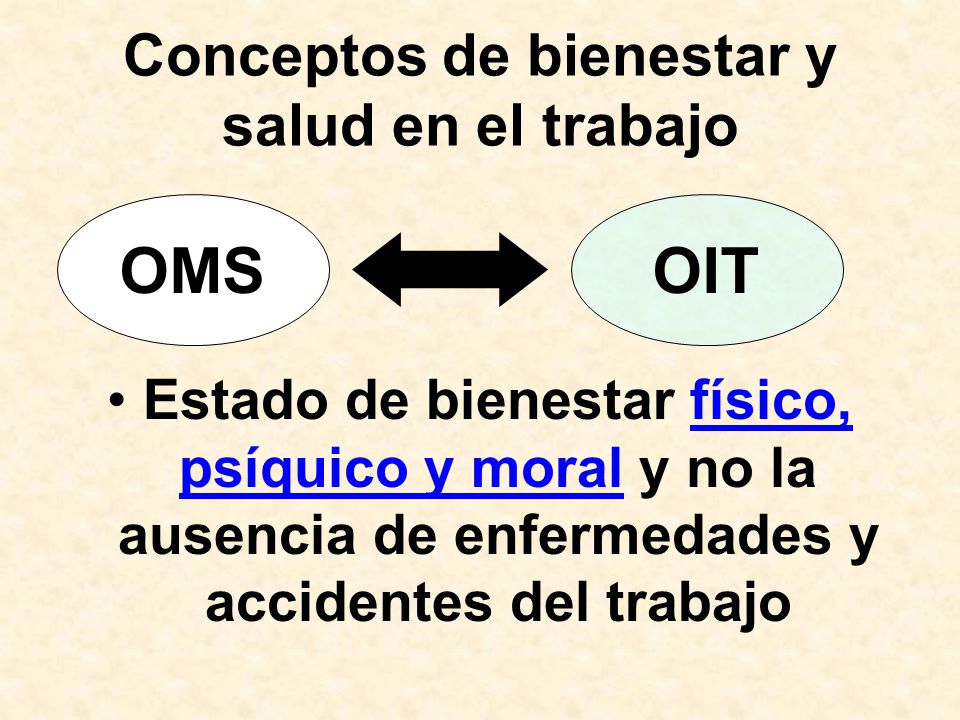 Conceptos de bienestar y salud en el trabajo

OMS

OIT

• Estado de bienestar físico, psíquico y moral y no la ausencia de enfermedades y accidentes del trabajo